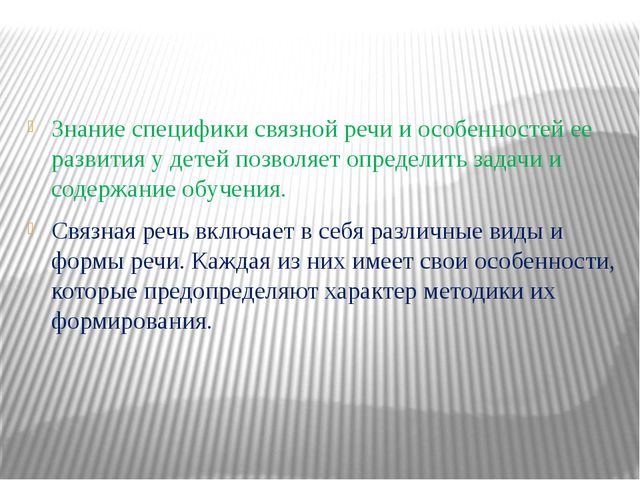 Знание специфики связной речи и особенностей ее развития у детей позволяет определить задачи и содержание обучения.

Связная речь включает в себя различные виды и формы речи. Каждая из них имеет свои особенности, которые предопределяют характер методики их формирования.